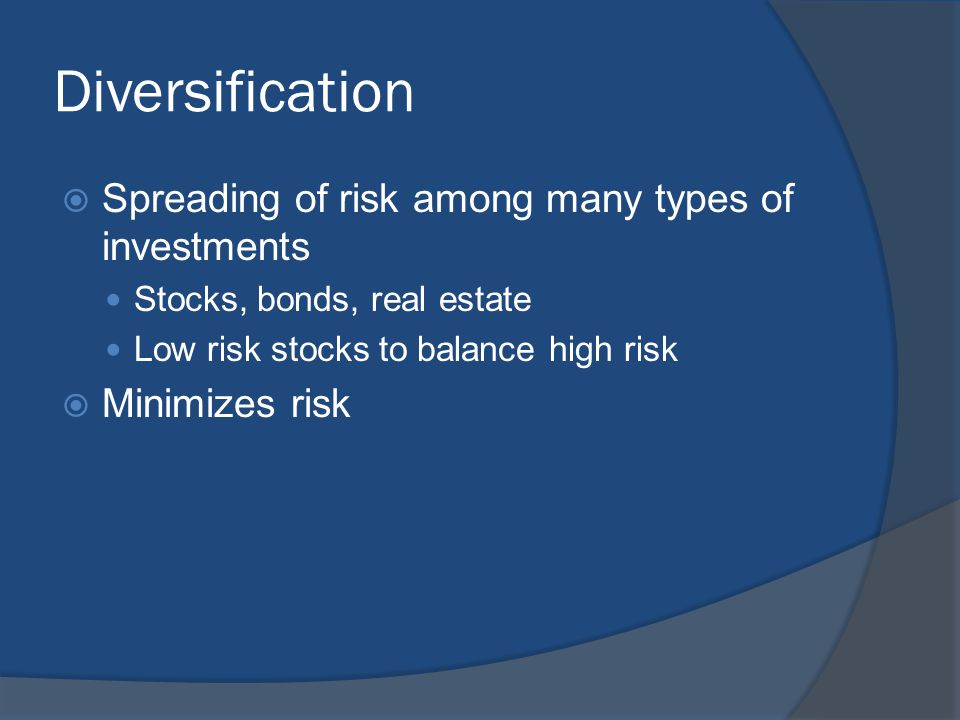 Diversification

Spreading of risk among many types of investments

Stocks, bonds, real estate

Low risk stocks to balance high risk

Minimizes risk